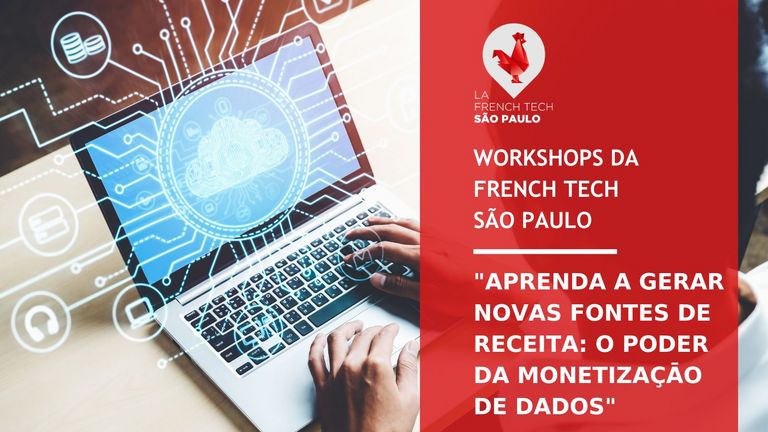 LA FRENCH TECH SÃO PAULO

WORKSHOPS DA FRENCH TECH SÃO PAULO

"APRENDA A GERAR NOVAS FONTES DE RECEITA: O PODER DA MONETIZAÇÃO DE DADOS"